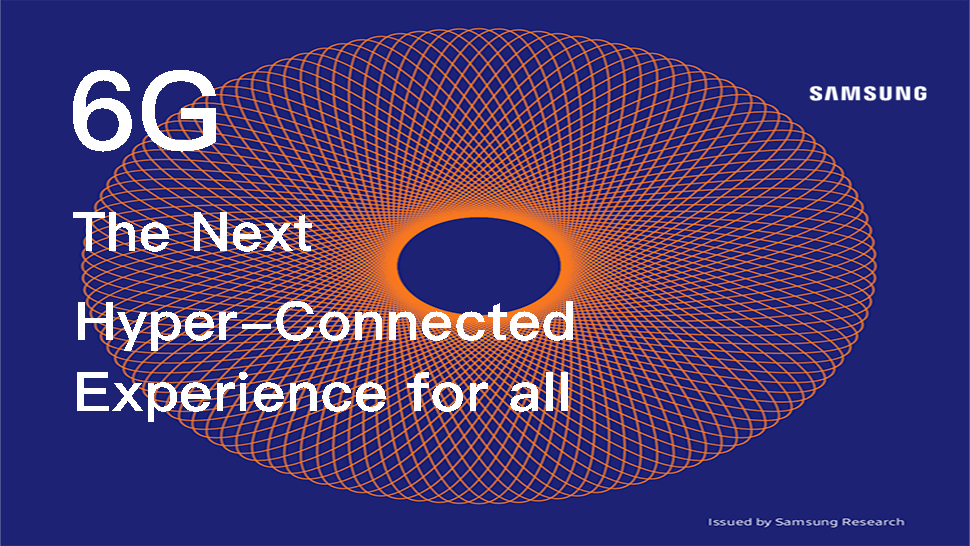 6G

SAMSUNG

The Next Hyper-Connected Experience for all

Issued by Samsung Research